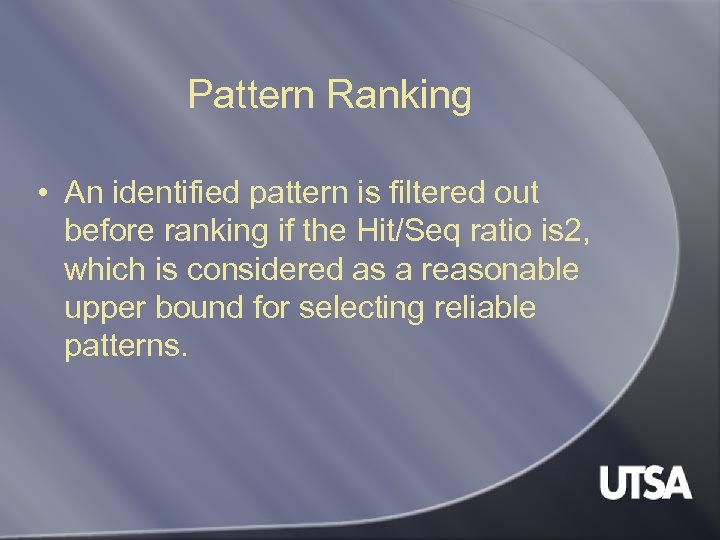 Pattern Ranking

• An identified pattern is filtered out before ranking if the Hit/Seq ratio is2, which is considered as a reasonable upper bound for selecting reliable patterns.

UTSA